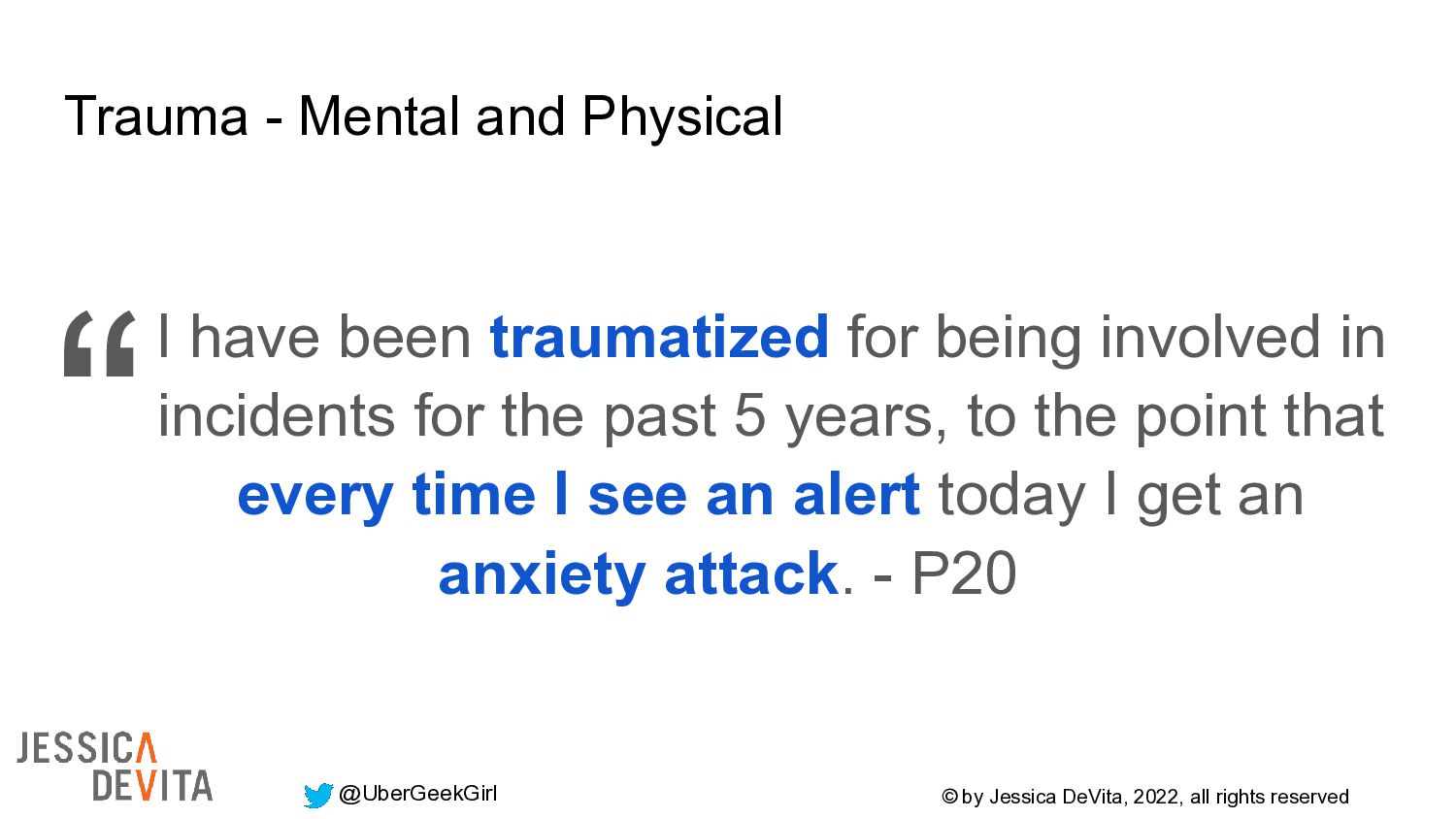 Trauma - Mental and Physical

“ I have been traumatized for being involved in incidents for the past 5 years, to the point that every time I see an alert today I get an anxiety attack. - P20

JESSICA DEVITA

@UberGeekGirl

© by Jessica DeVita, 2022, all rights reserved